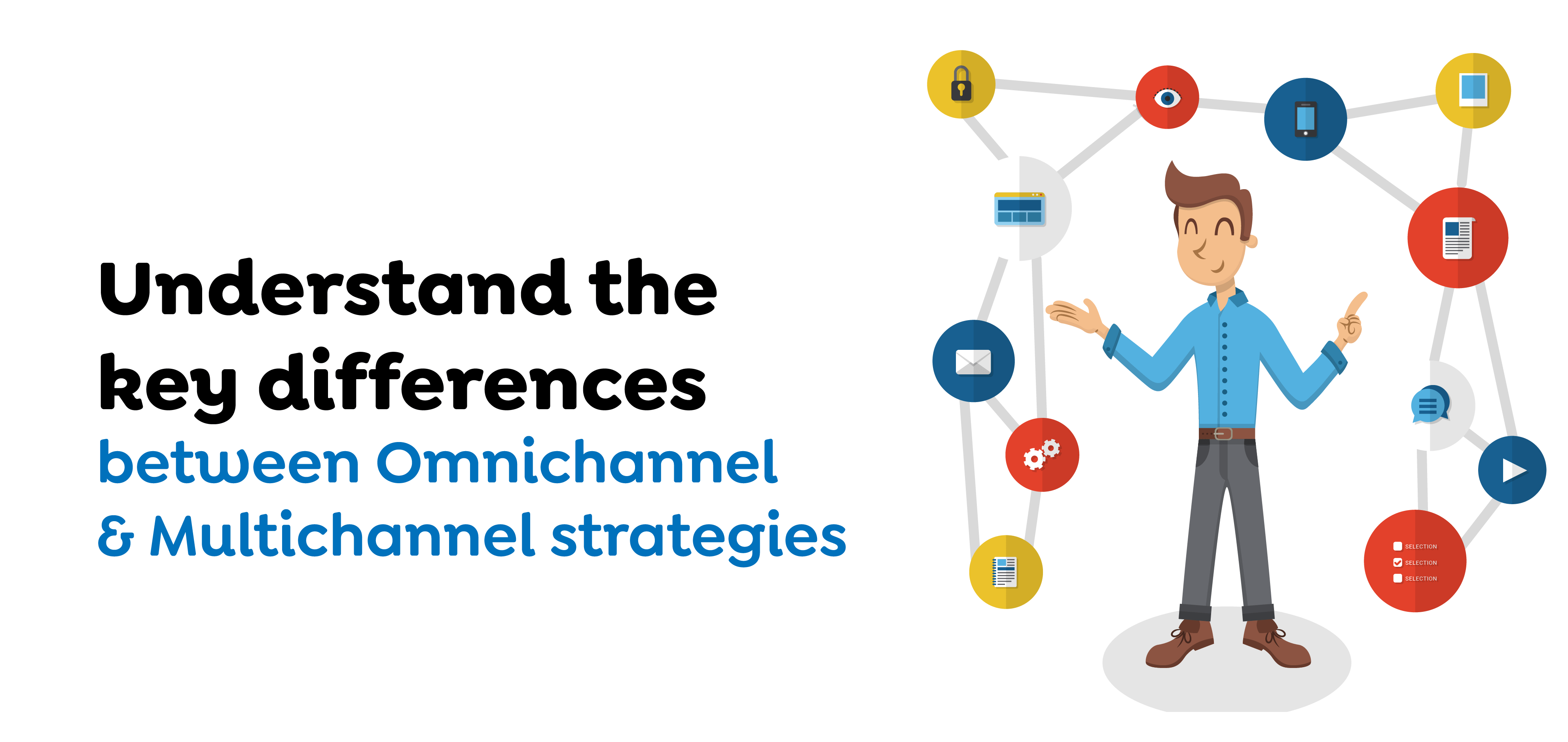 Understand the key differences between Omnichannel & Multichannel strategies

SELECTION
SELECTION
SELECTION